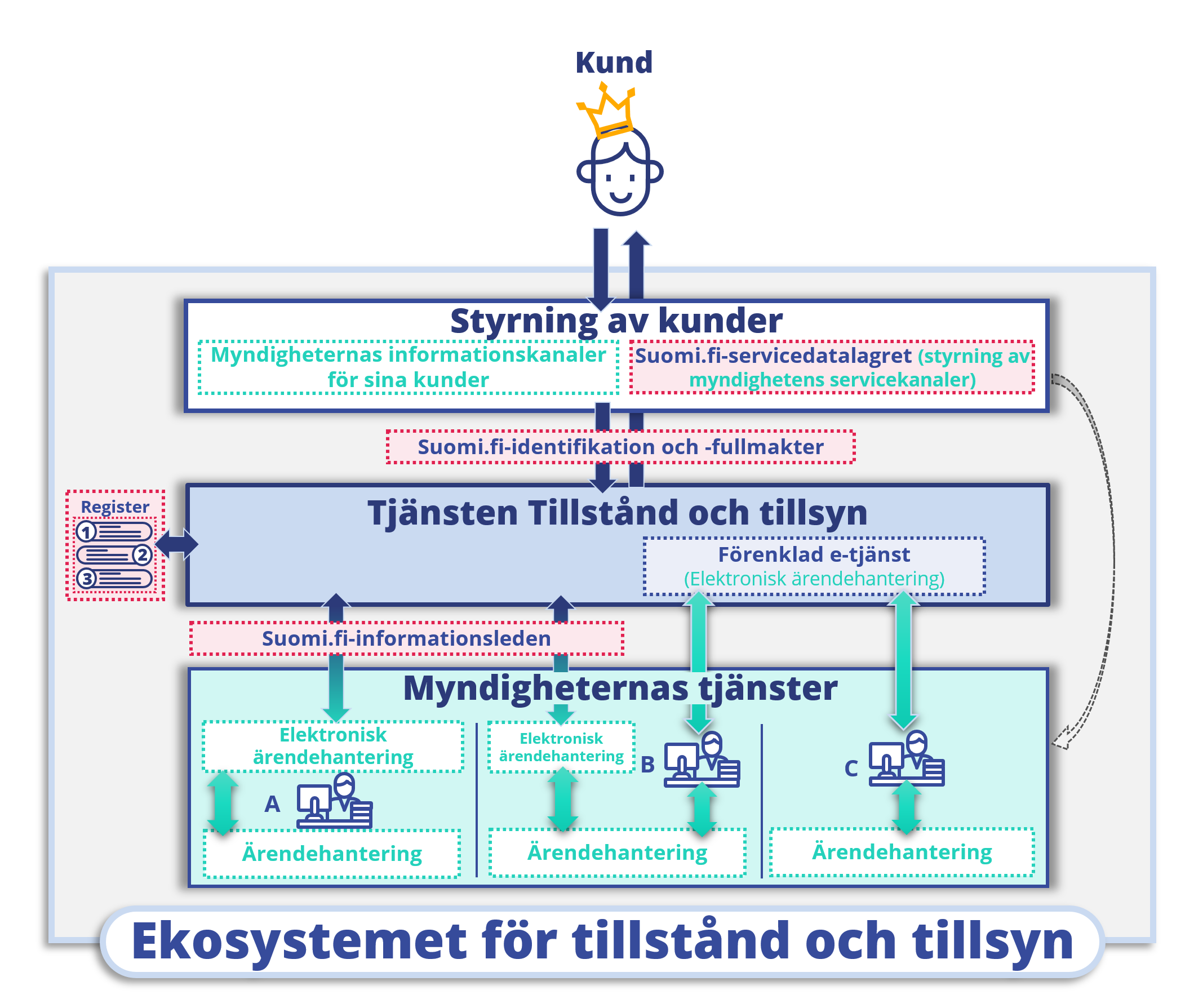 Kund

Styrning av kunder

Myndigheternas informationskanaler för sina kunder

Suomi.fi-servicedatalagret (styrning av myndighetens servicekanaler)

Suomi.fi-identifikation och -fullmakter

Register

1

2

3

Tjänsten Tillstånd och tillsyn

Förenklad e-tjänst
(Elektronisk ärendehantering)

Suomi.fi-informationsleden

Myndigheternas tjänster

Elektronisk ärendehantering

A

Ärendehantering

Elektronisk ärendehantering

B

Ärendehantering

C

Ärendehantering

Ekosystemet för tillstånd och tillsyn